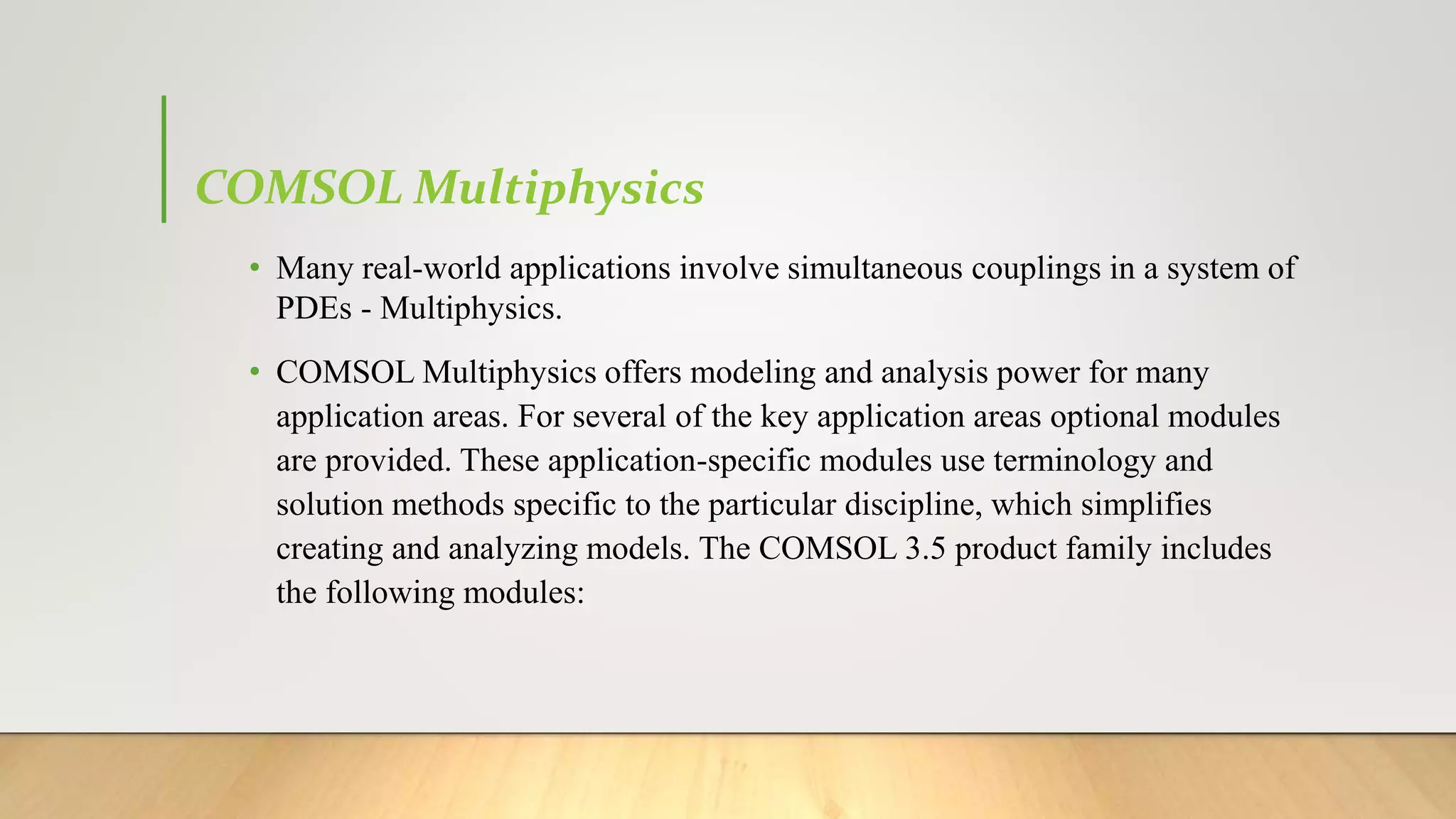 COMSOL Multiphysics

• Many real-world applications involve simultaneous couplings in a system of PDEs - Multiphysics.

• COMSOL Multiphysics offers modeling and analysis power for many application areas. For several of the key application areas optional modules are provided. These application-specific modules use terminology and solution methods specific to the particular discipline, which simplifies creating and analyzing models. The COMSOL 3.5 product family includes the following modules: